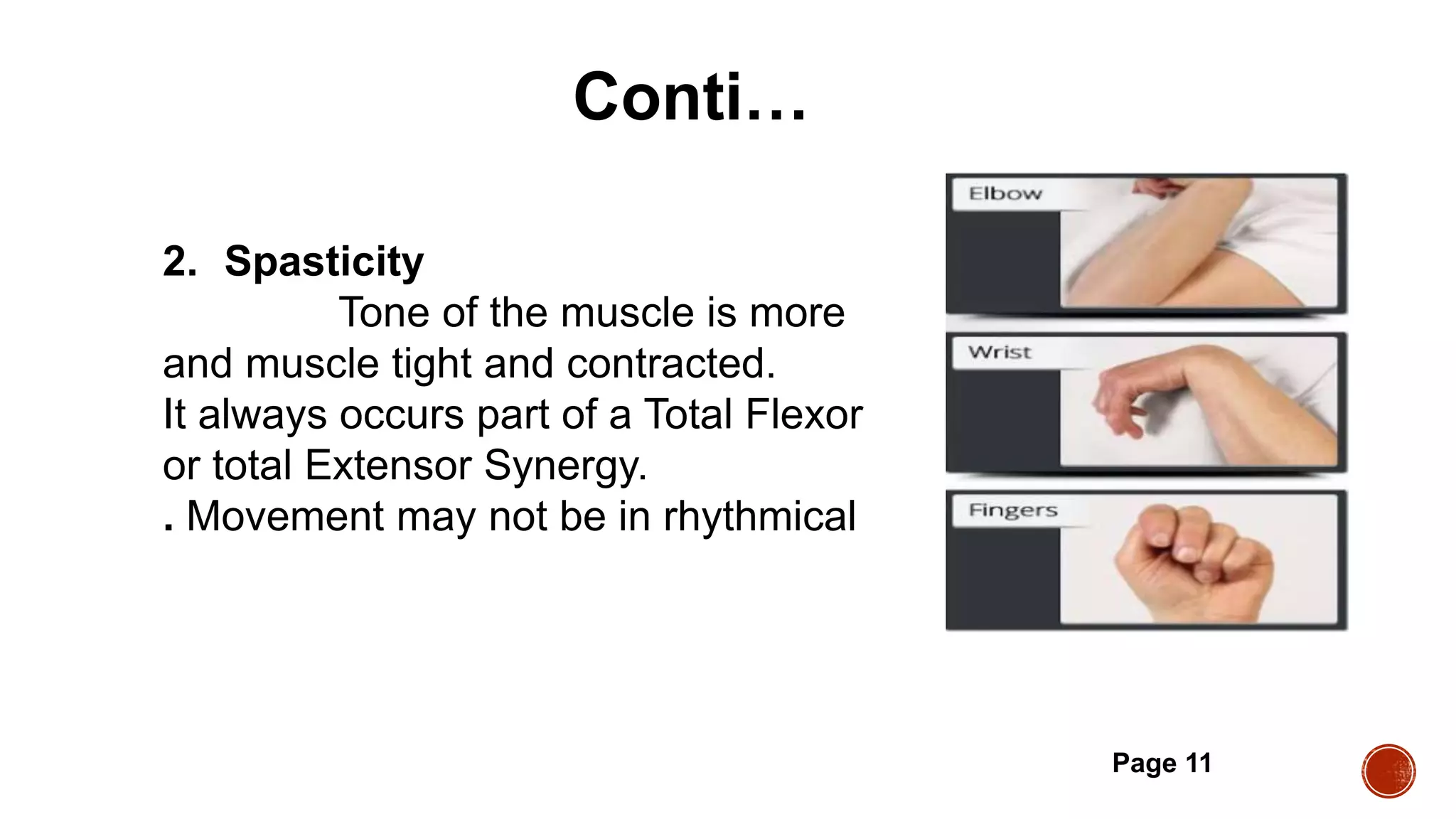 Conti…

2. Spasticity

Tone of the muscle is more and muscle tight and contracted.
It always occurs part of a Total Flexor or total Extensor Synergy.
. Movement may not be in rhythmical

Elbow

Wrist

Fingers

Page 11